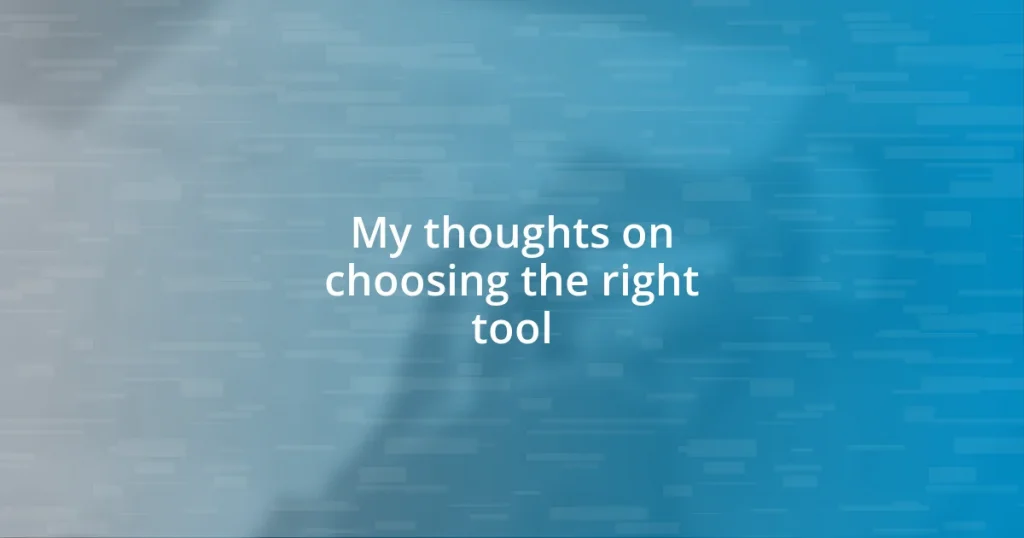 My thoughts on choosing the right tool